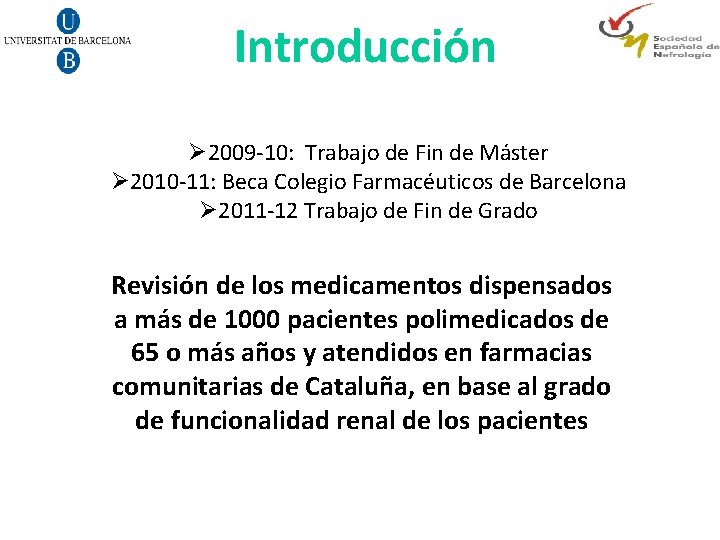 U
UNIVERSITAT DE BARCELONA
B

Introducción

Sociedad Española de Nefrología

➢2009-10: Trabajo de Fin de Máster
➢2010-11: Beca Colegio Farmacéuticos de Barcelona
➢2011-12 Trabajo de Fin de Grado

Revisión de los medicamentos dispensados a más de 1000 pacientes polimedicados de 65 o más años y atendidos en farmacias comunitarias de Cataluña, en base al grado de funcionalidad renal de los pacientes